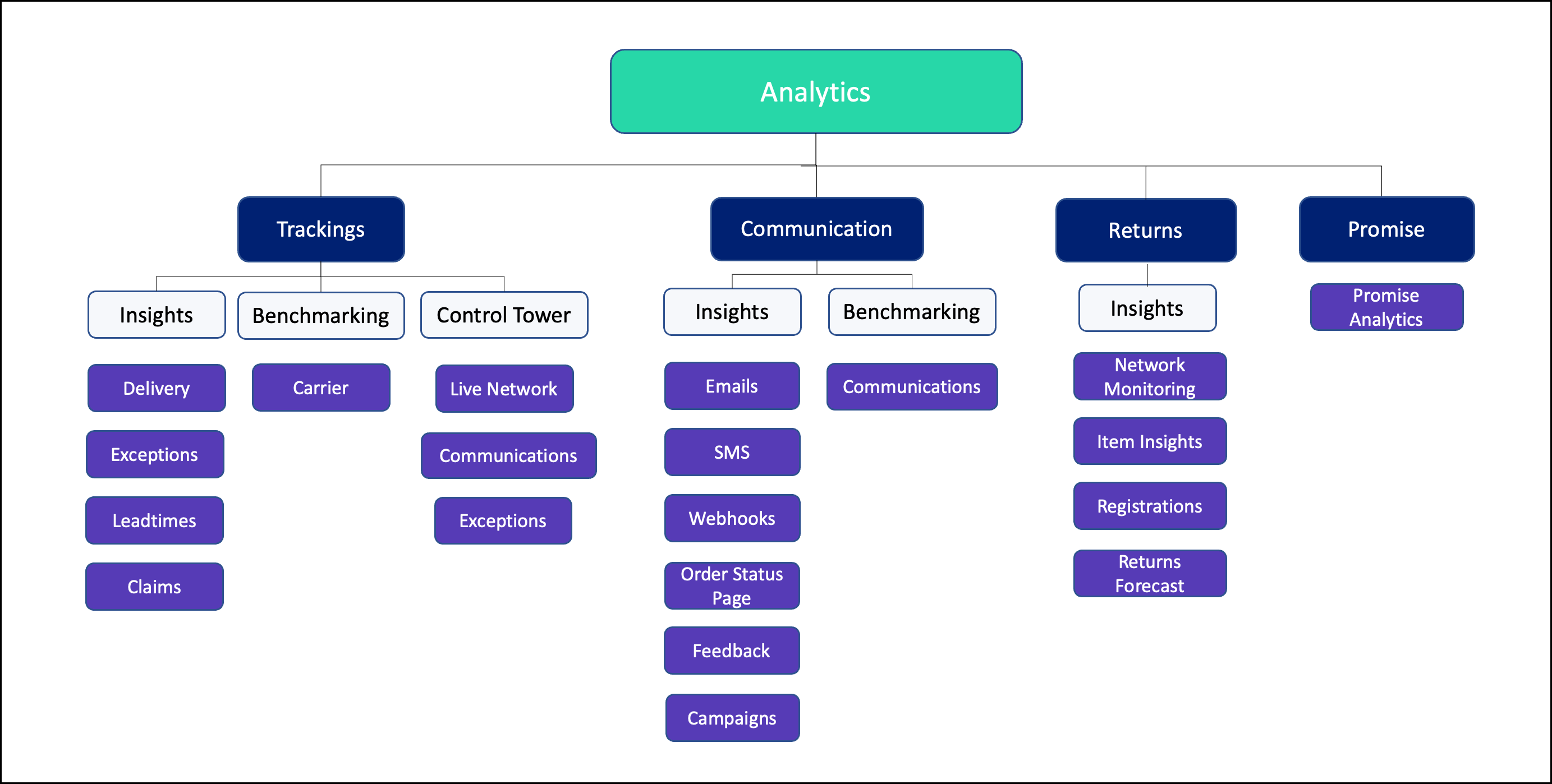 Analytics

Trackings

Insights

Delivery

Exceptions

Leadtimes

Claims

Benchmarking

Carrier

Control Tower

Live Network

Communications

Exceptions

Communication

Insights

Emails

SMS

Webhooks

Order Status Page

Feedback

Campaigns

Benchmarking

Communications

Returns

Insights

Network Monitoring

Item Insights

Registrations

Returns Forecast

Promise

Promise Analytics